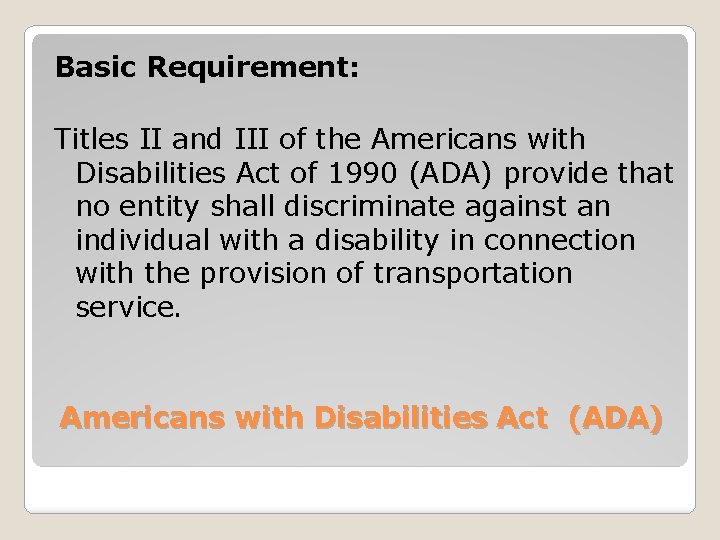 Basic Requirement:

Titles II and III of the Americans with Disabilities Act of 1990 (ADA) provide that no entity shall discriminate against an individual with a disability in connection with the provision of transportation service.

Americans with Disabilities Act (ADA)